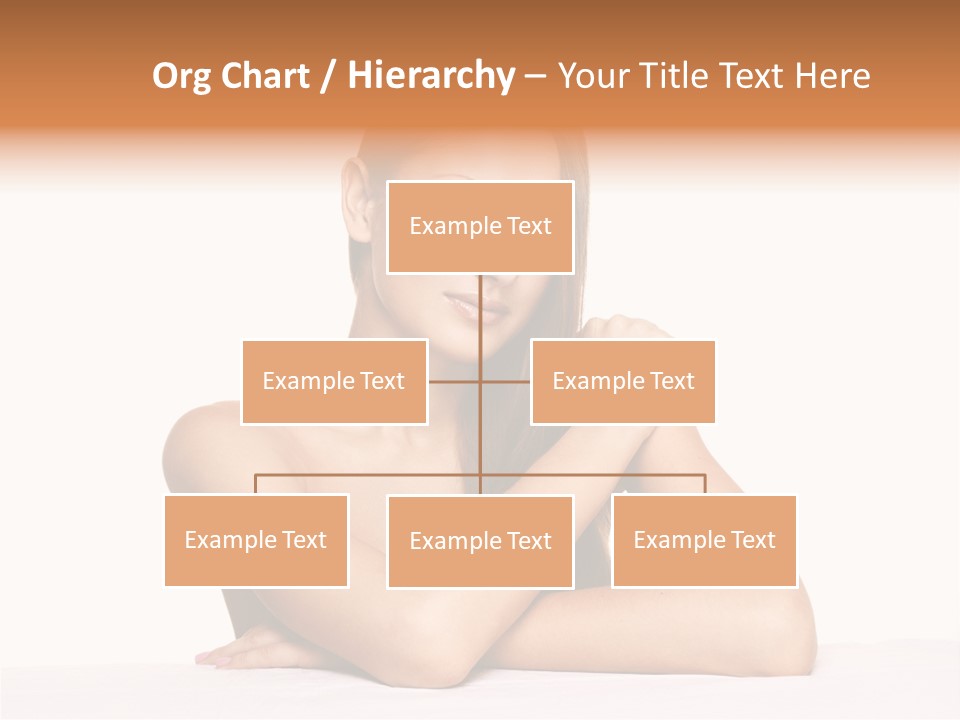 Org Chart / Hierarchy – Your Title Text Here

Example Text

Example Text

Example Text

Example Text

Example Text

Example Text